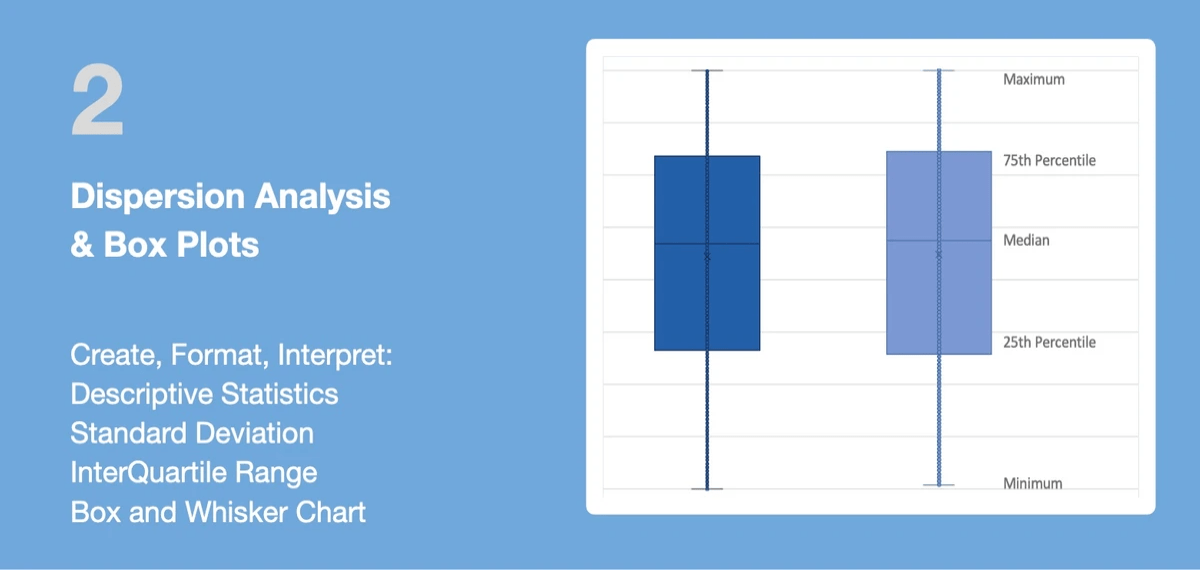 2

Dispersion Analysis & Box Plots

Create, Format, Interpret:
Descriptive Statistics
Standard Deviation
InterQuartile Range
Box and Whisker Chart

Maximum
75th Percentile
Median
25th Percentile
Minimum